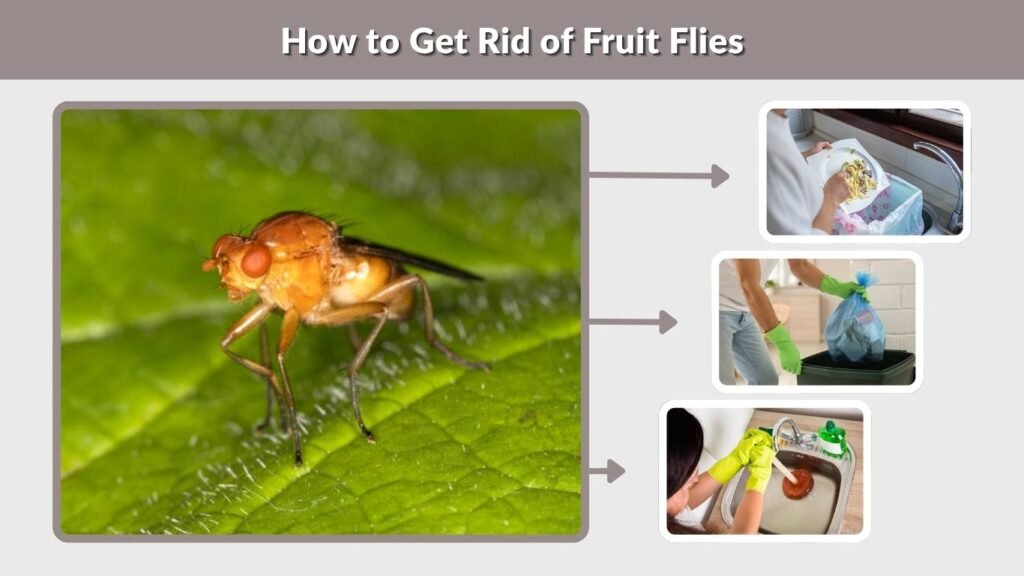 How to Get Rid of Fruit Flies